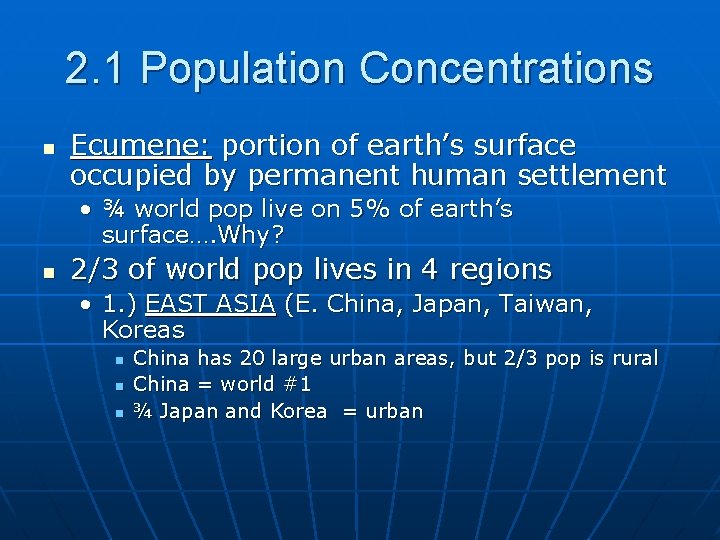 2.1 Population Concentrations

- Ecumene: portion of earth's surface occupied by permanent human settlement
  - ¾ world pop live on 5% of earth's surface….Why?
- 2/3 of world pop lives in 4 regions
  - 1.) EAST ASIA (E. China, Japan, Taiwan, Koreas
    - China has 20 large urban areas, but 2/3 pop is rural
    - China = world #1
    - ¾ Japan and Korea = urban